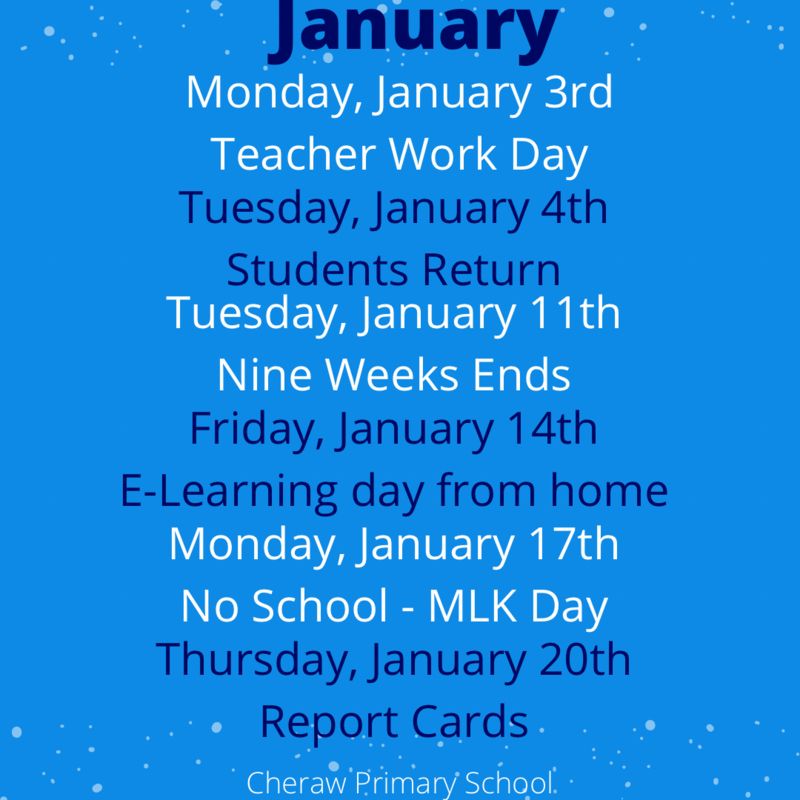 January

Monday, January 3rd

Teacher Work Day

Tuesday, January 4th

Students Return

Tuesday, January 11th

Nine Weeks Ends

Friday, January 14th

E-Learning day from home

Monday, January 17th

No School - MLK Day

Thursday, January 20th

Report Cards

Cheraw Primary School